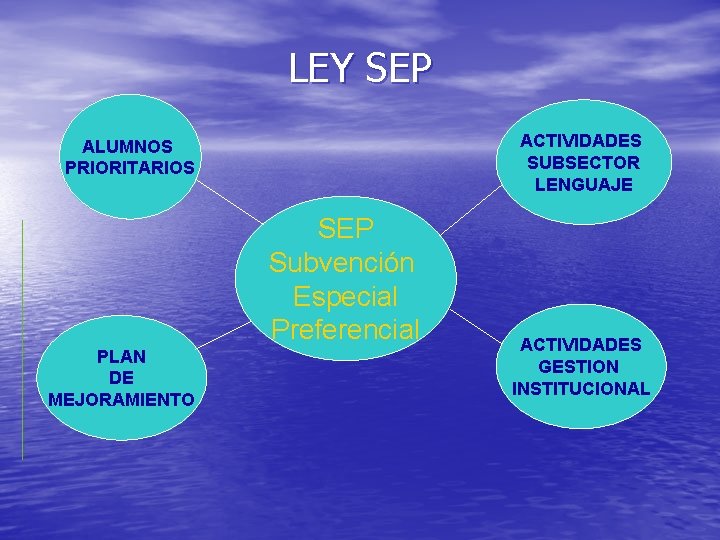 LEY SEP

ALUMNOS PRIORITARIOS

ACTIVIDADES SUBSECTOR LENGUAJE

SEP Subvención Especial Preferencial

PLAN DE MEJORAMIENTO

ACTIVIDADES GESTION INSTITUCIONAL